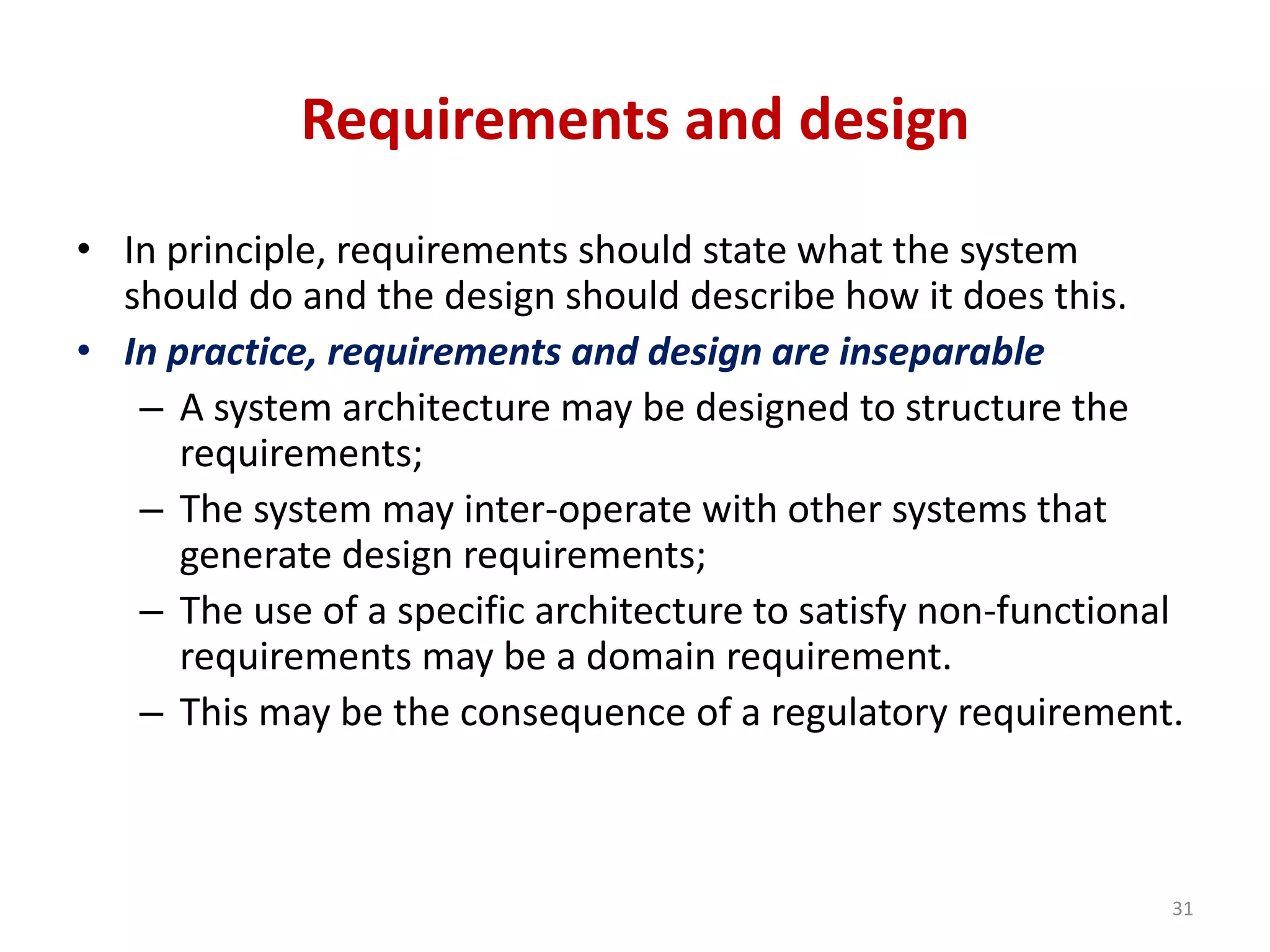 Requirements and design

• In principle, requirements should state what the system should do and the design should describe how it does this.
• In practice, requirements and design are inseparable
– A system architecture may be designed to structure the requirements;
– The system may inter-operate with other systems that generate design requirements;
– The use of a specific architecture to satisfy non-functional requirements may be a domain requirement.
– This may be the consequence of a regulatory requirement.

31